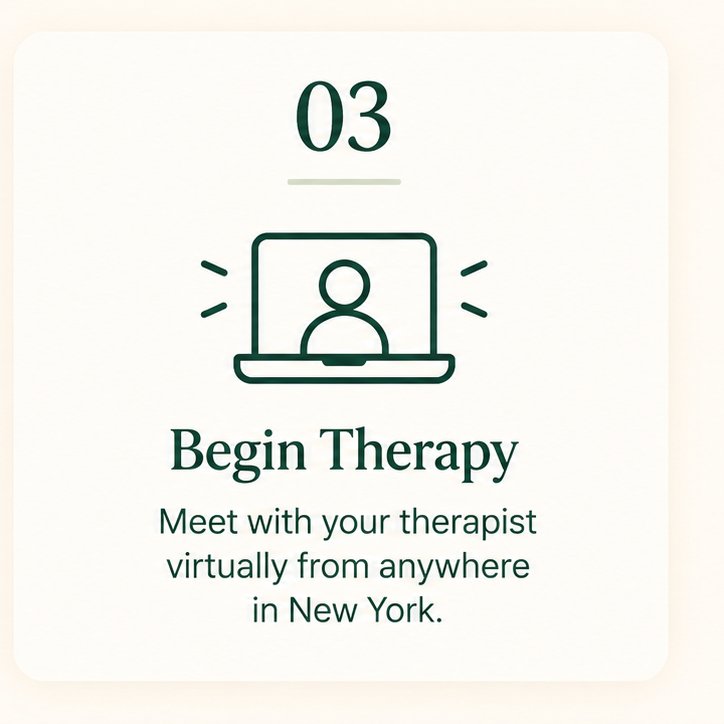 03

Begin Therapy

Meet with your therapist virtually from anywhere in New York.